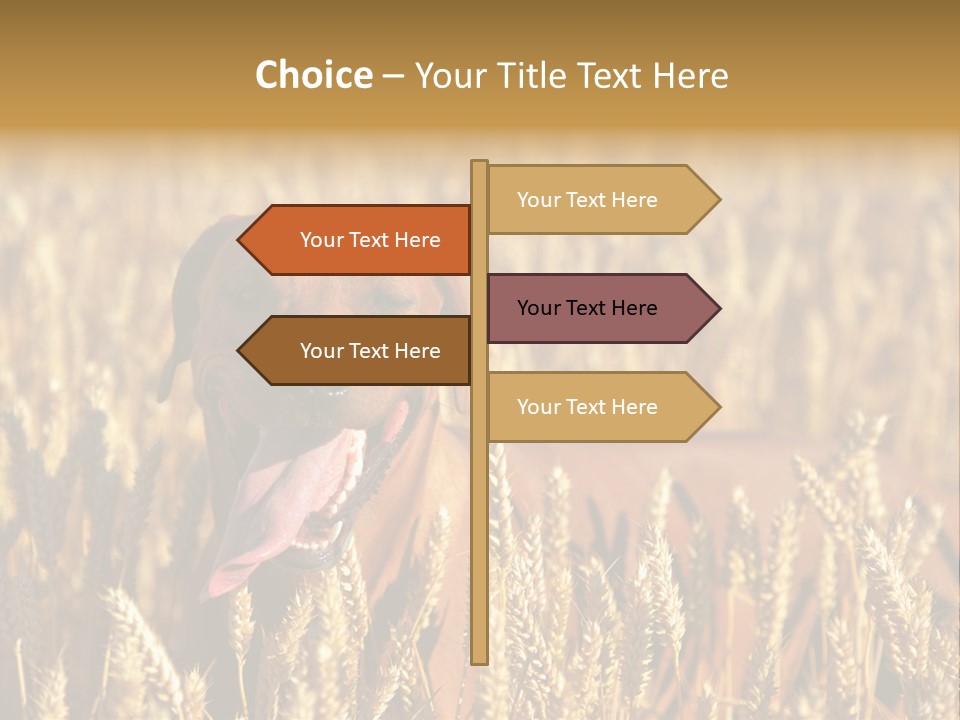 Choice – Your Title Text Here

Your Text Here

Your Text Here

Your Text Here

Your Text Here

Your Text Here